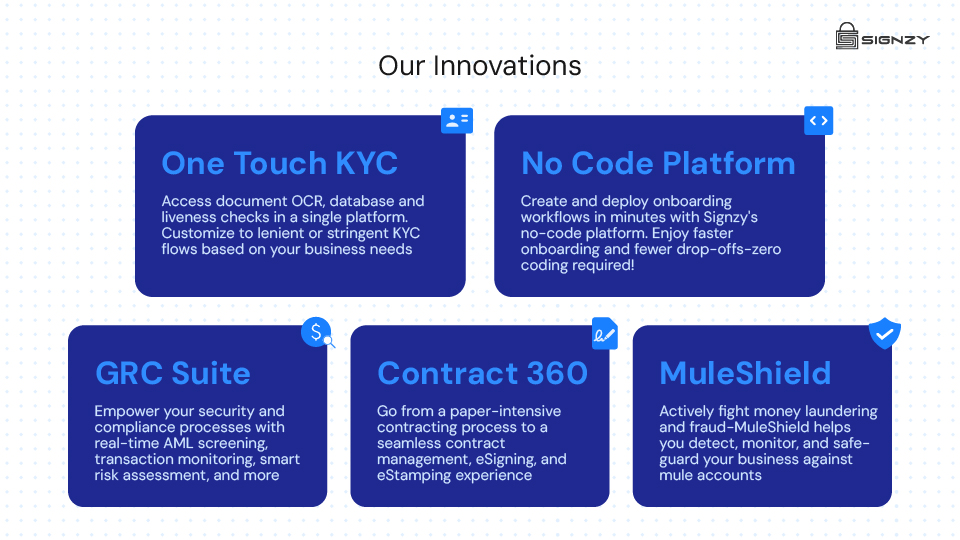 SIGNZY

Our Innovations

One Touch KYC

Access document OCR, database and liveness checks in a single platform. Customize to lenient or stringent KYC flows based on your business needs

No Code Platform

Create and deploy onboarding workflows in minutes with Signzy's no-code platform. Enjoy faster onboarding and fewer drop-offs-zero coding required!

GRC Suite

Empower your security and compliance processes with real-time AML screening, transaction monitoring, smart risk assessment, and more

Contract 360

Go from a paper-intensive contracting process to a seamless contract management, eSigning, and eStamping experience

MuleShield

Actively fight money laundering and fraud-MuleShield helps you detect, monitor, and safeguard your business against mule accounts